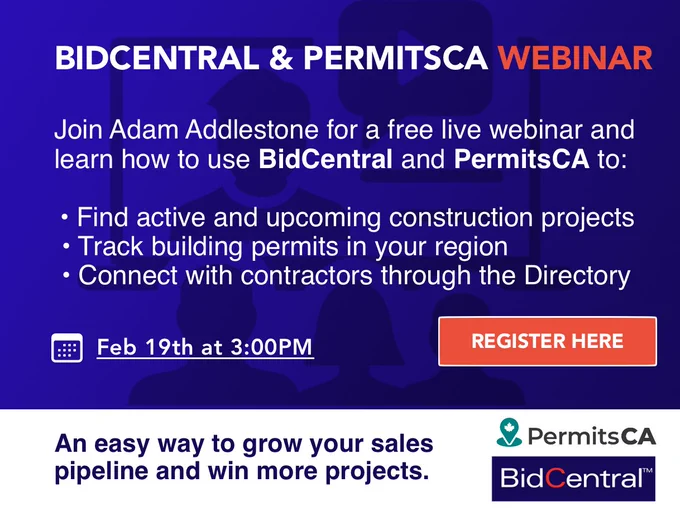 BIDCENTRAL & PERMITSCA WEBINAR

Join Adam Addlestone for a free live webinar and learn how to use BidCentral and PermitsCA to:

• Find active and upcoming construction projects
• Track building permits in your region
• Connect with contractors through the Directory

Feb 19th at 3:00PM

REGISTER HERE

An easy way to grow your sales pipeline and win more projects.

PermitsCA

BidCentral™